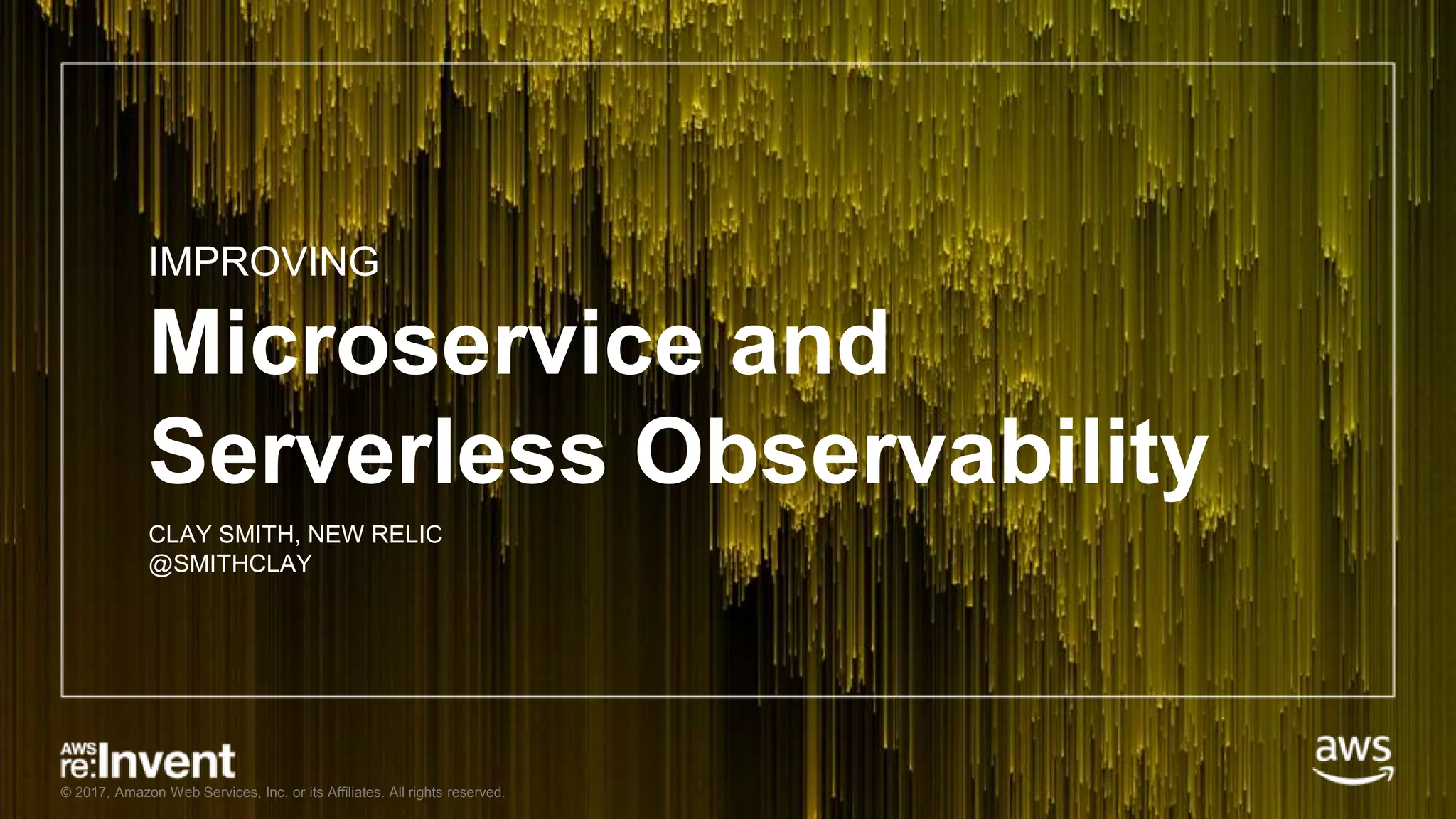 IMPROVING
Microservice and Serverless Observability

CLAY SMITH, NEW RELIC
@SMITHCLAY

AWS re:Invent
© 2017, Amazon Web Services, Inc. or its Affiliates. All rights reserved.

aws